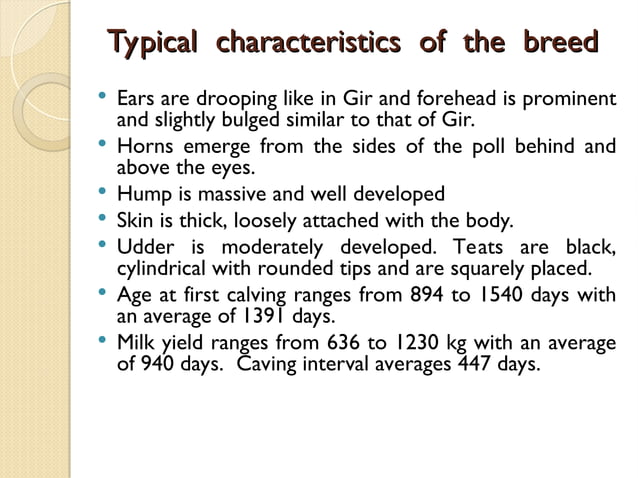 Typical characteristics of the breed

• Ears are drooping like in Gir and forehead is prominent and slightly bulged similar to that of Gir.
• Horns emerge from the sides of the poll behind and above the eyes.
• Hump is massive and well developed
• Skin is thick, loosely attached with the body.
• Udder is moderately developed. Teats are black, cylindrical with rounded tips and are squarely placed.
• Age at first calving ranges from 894 to 1540 days with an average of 1391 days.
• Milk yield ranges from 636 to 1230 kg with an average of 940 days. Caving interval averages 447 days.